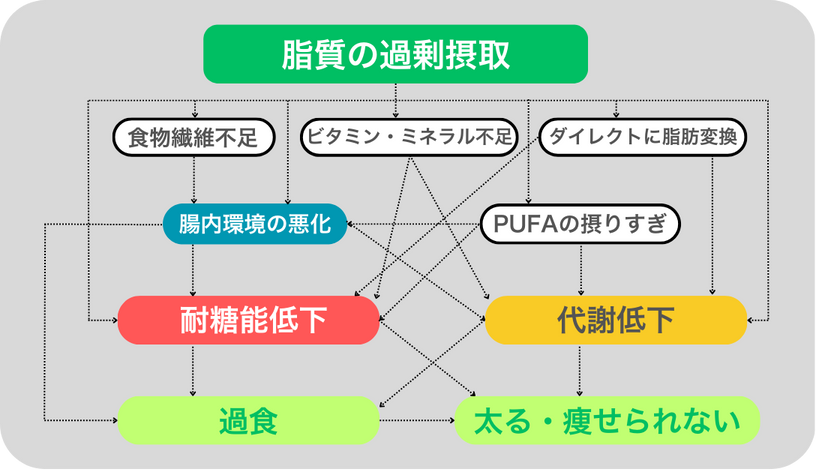 脂質の過剰摂取

食物繊維不足

ビタミン・ミネラル不足

ダイレクトに脂肪変換

腸内環境の悪化

PUFAの摂りすぎ

耐糖能低下

代謝低下

過食

太る・痩せられない